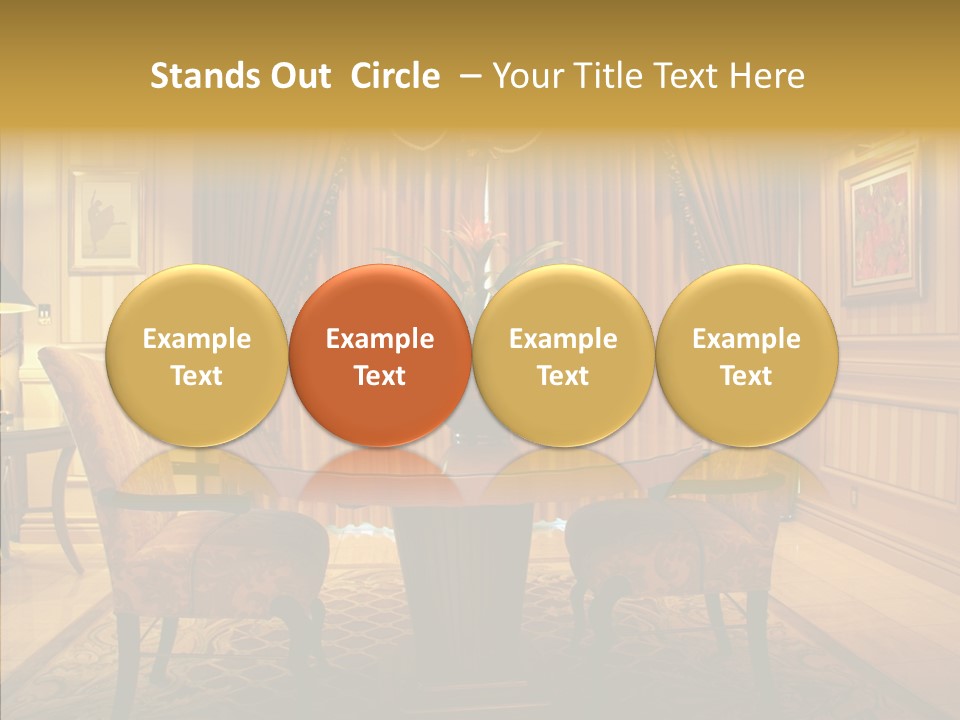 Stands Out Circle – Your Title Text Here

Example Text

Example Text

Example Text

Example Text